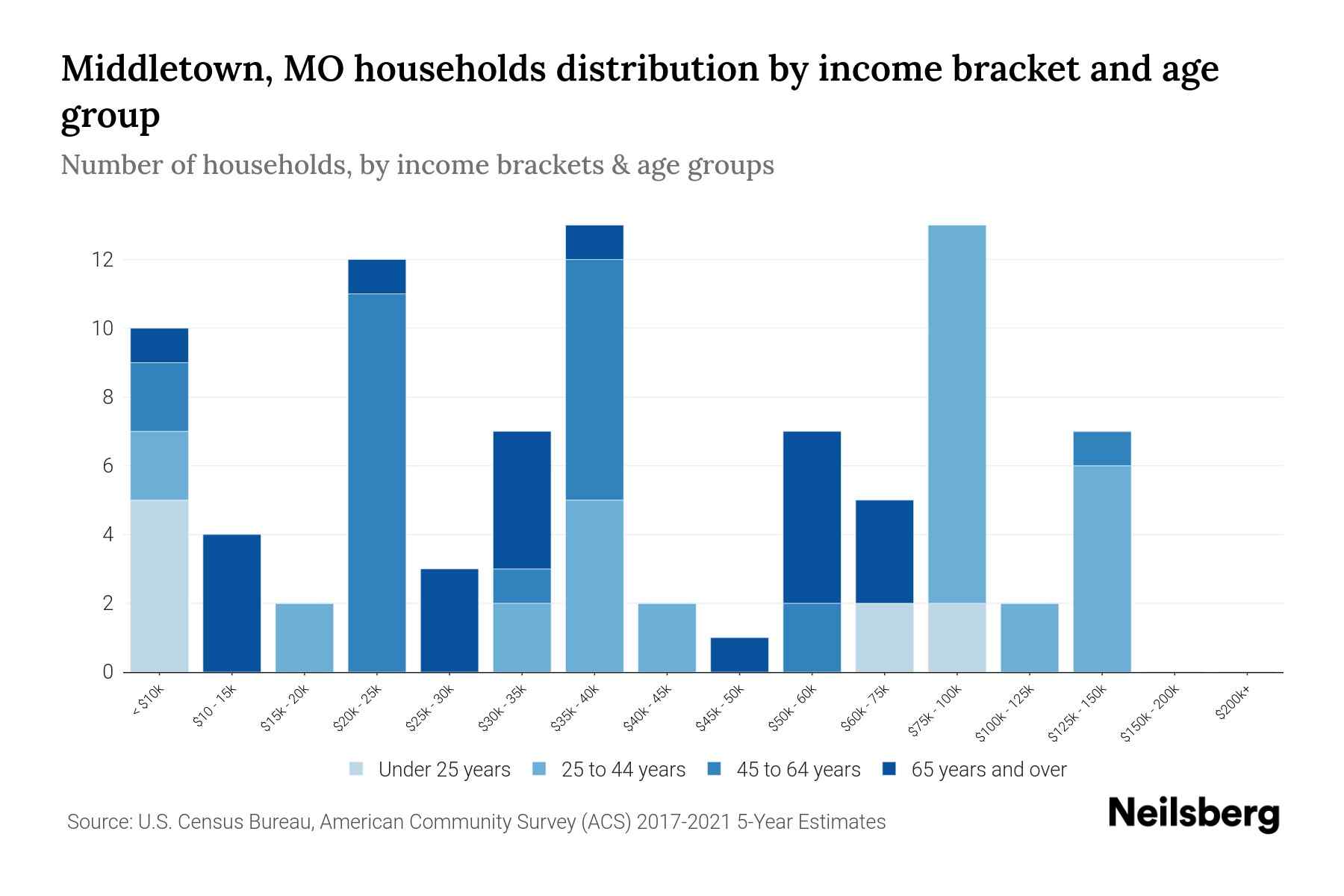 Middletown, MO households distribution by income bracket and age group

Number of households, by income brackets & age groups

12
10
8
6
4
2
0

< $10k
$10 - 15k
$15k - 20k
$20k - 25k
$25k - 30k
$30k - 35k
$35k - 40k
$40k - 45k
$45k - 50k
$50k - 60k
$60k - 75k
$75k - 100k
$100k - 125k
$125k - 150k
$150k - 200k
$200k+

Under 25 years
25 to 44 years
45 to 64 years
65 years and over

Source: U.S. Census Bureau, American Community Survey (ACS) 2017-2021 5-Year Estimates

Neilsberg